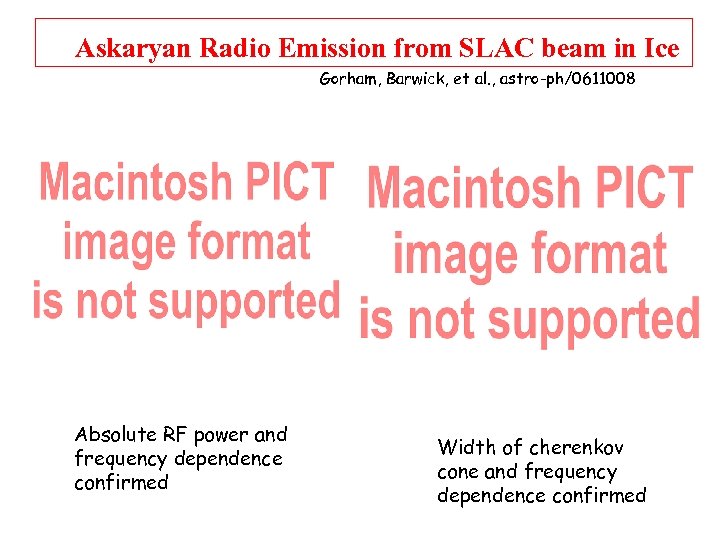 Askaryan Radio Emission from SLAC beam in Ice

Gorham, Barwick, et al., astro-ph/0611008

Macintosh PICT image format is not supported

Macintosh PICT image format is not supported

Absolute RF power and frequency dependence confirmed

Width of cherenkov cone and frequency dependence confirmed